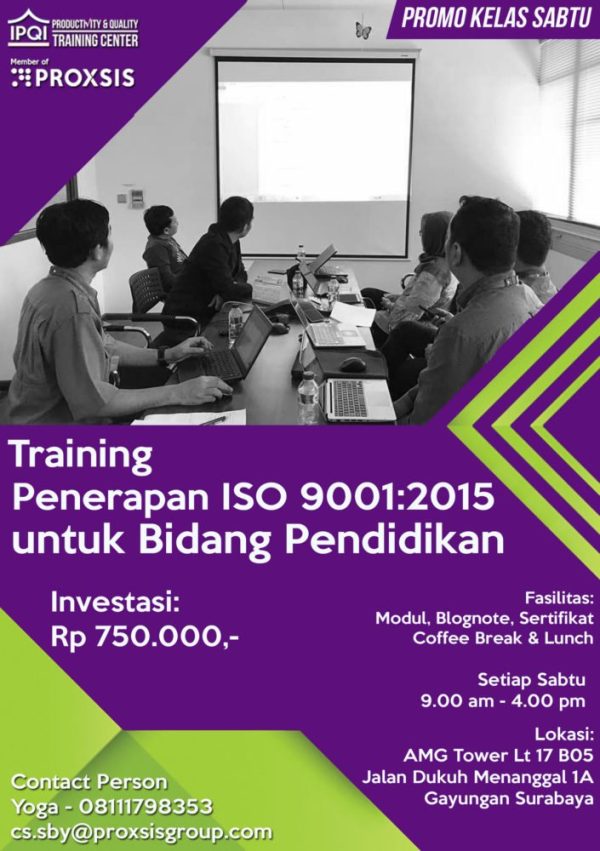 IPQI PRODUCTIVITY & QUALITY TRAINING CENTER

Member of PROXSIS

PROMO KELAS SABTU

Training
Penerapan ISO 9001:2015 untuk Bidang Pendidikan

Investasi:
Rp 750.000,-

Fasilitas:
Modul, Blognote, Sertifikat
Coffee Break & Lunch

Setiap Sabtu
9.00 am - 4.00 pm

Lokasi:
AMG Tower Lt 17 B05
Jalan Dukuh Menanggal 1A
Gayungan Surabaya

Contact Person
Yoga - 08111798353
cs.sby@proxsisgroup.com